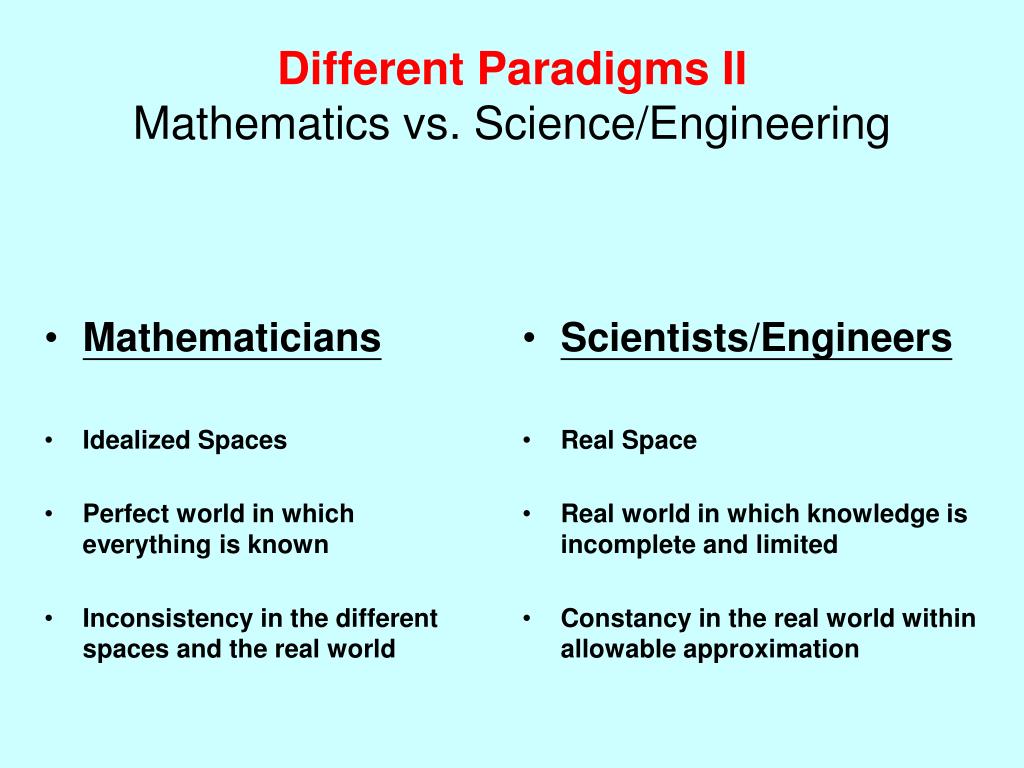 Different Paradigms II
Mathematics vs. Science/Engineering

• Mathematicians

• Idealized Spaces

• Perfect world in which everything is known

• Inconsistency in the different spaces and the real world

• Scientists/Engineers

• Real Space

• Real world in which knowledge is incomplete and limited

• Constancy in the real world within allowable approximation